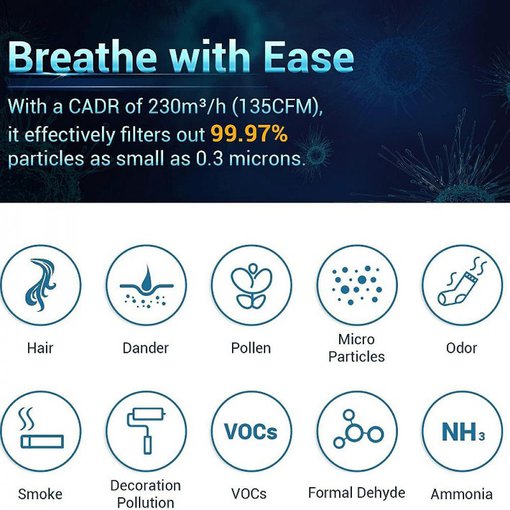 Breathe with Ease

With a CADR of 230m³/h (135CFM), it effectively filters out 99.97% particles as small as 0.3 microns.

Hair

Dander

Pollen

Micro Particles

Odor

Smoke

Decoration Pollution

VOCs

VOCs

Formal Dehyde

$NH_3$

Ammonia